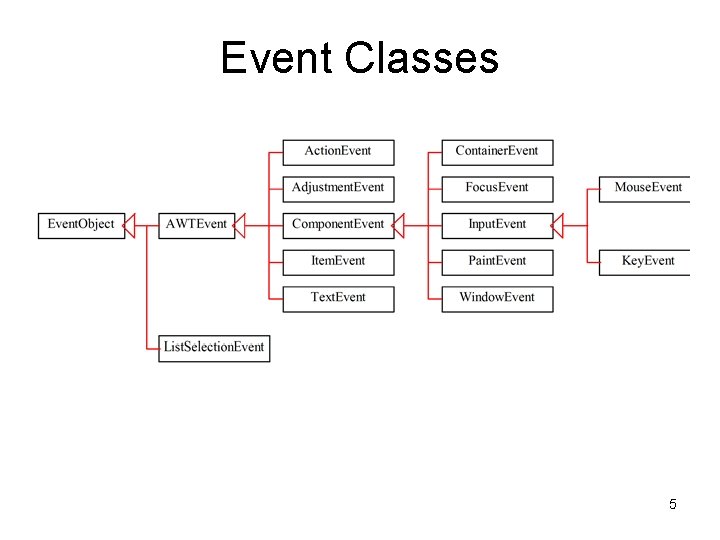 Event Classes

EventObject

AWTEvent

ListSelectionEvent

ActionEvent

AdjustmentEvent

ComponentEvent

ItemEvent

TextEvent

ContainerEvent

FocusEvent

InputEvent

PaintEvent

WindowEvent

MouseEvent

KeyEvent

5